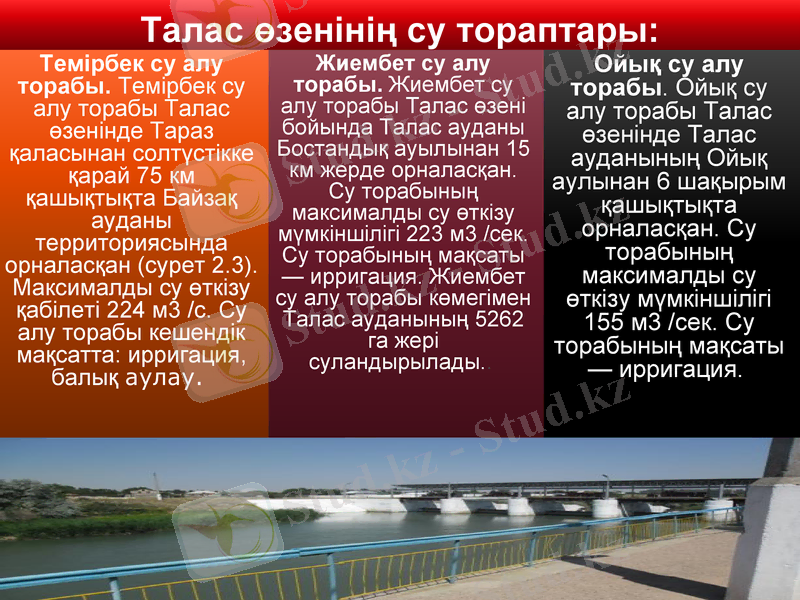 Талас өзенінің су тораптары:

Темірбек су алу торабы. Темірбек су алу торабы Талас өзенінде Тараз қаласынан солтүстікке қарай 75 км қашықтықта Байзақ ауданы территориясында орналасқан (сурет 2.3). Максималды су өткізу қабілеті 224 м3 /с. Су алу торабы кешендік мақсатта: ирригация, балық аулау.

Жиембет су алу торабы. Жиембет су алу торабы Талас өзені бойында Талас ауданы Бостандық ауылынан 15 км жерде орналасқан. Су торабының максималды су өткізу мүмкіншілігі 223 м3 /сек. Су торабының мақсаты — ирригация. Жиембет су алу торабы көмегімен Талас ауданының 5262 га жері суландырылады.

Ойық су алу торабы. Ойық су алу торабы Талас өзенінде Талас ауданының Ойық аулынан 6 шақырым қашықтықта орналасқан. Су торабының максималды су өткізу мүмкіншілігі 155 м3 /сек. Су торабының мақсаты — ирригация.

Stud.kz - Stud.kz